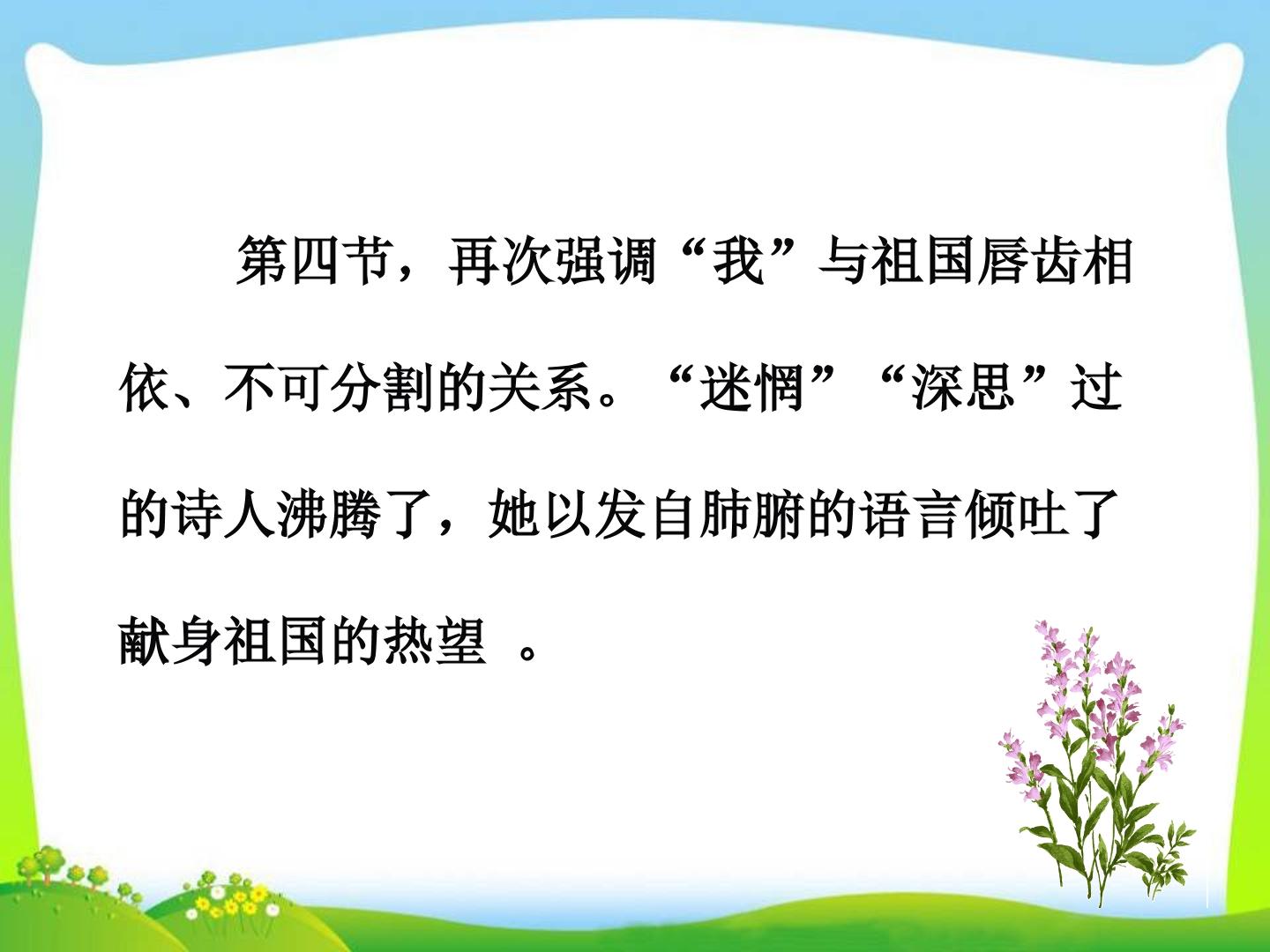 第四节，再次强调“我”与祖国唇齿相依、不可分割的关系。“迷惘”“深思”过的诗人沸腾了，她以发自肺腑的语言倾吐了献身祖国的热望。